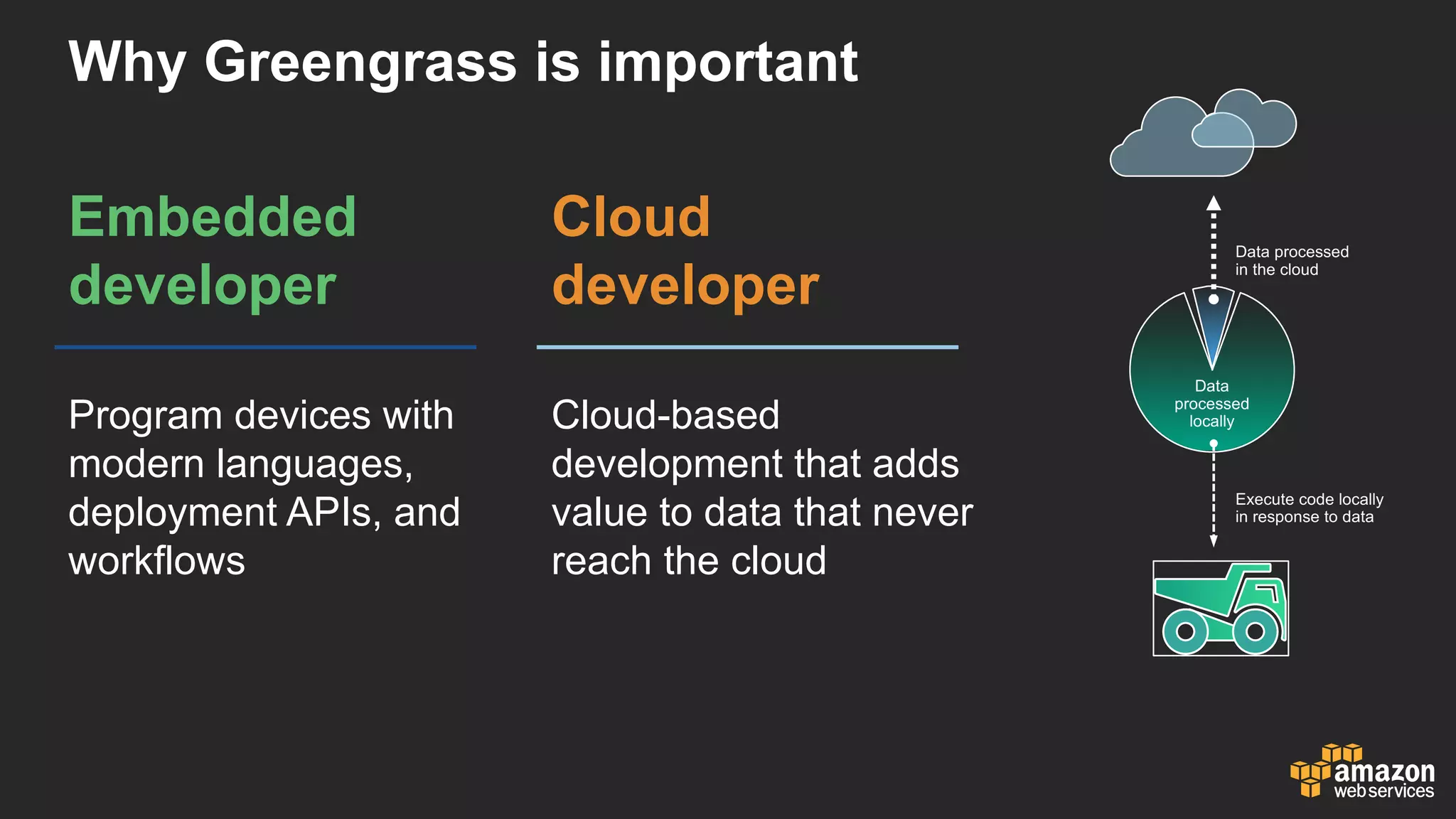 Why Greengrass is important

Embedded developer

Program devices with modern languages, deployment APIs, and workflows

Cloud developer

Cloud-based development that adds value to data that never reach the cloud

Data processed in the cloud

Data processed locally

Execute code locally in response to data

amazon web services